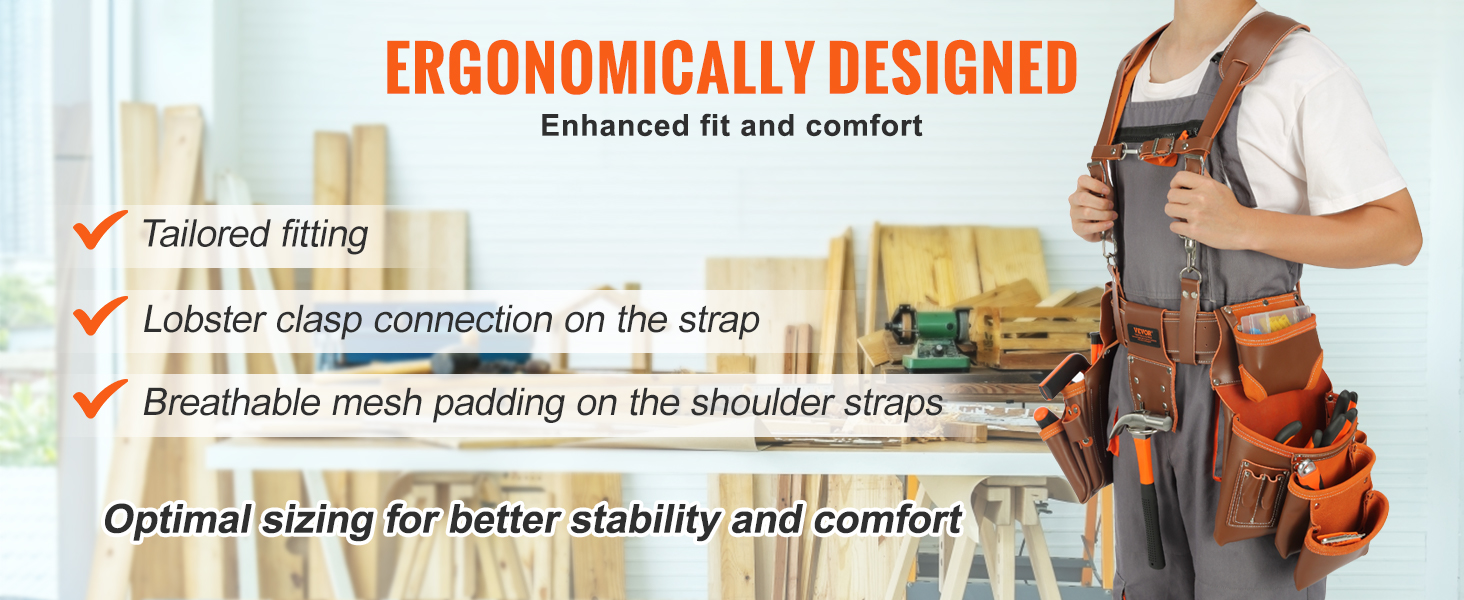 ERGONOMICALLY DESIGNED
Enhanced fit and comfort

Tailored fitting

Lobster clasp connection on the strap

Breathable mesh padding on the shoulder straps

Optimal sizing for better stability and comfort

VEVOR